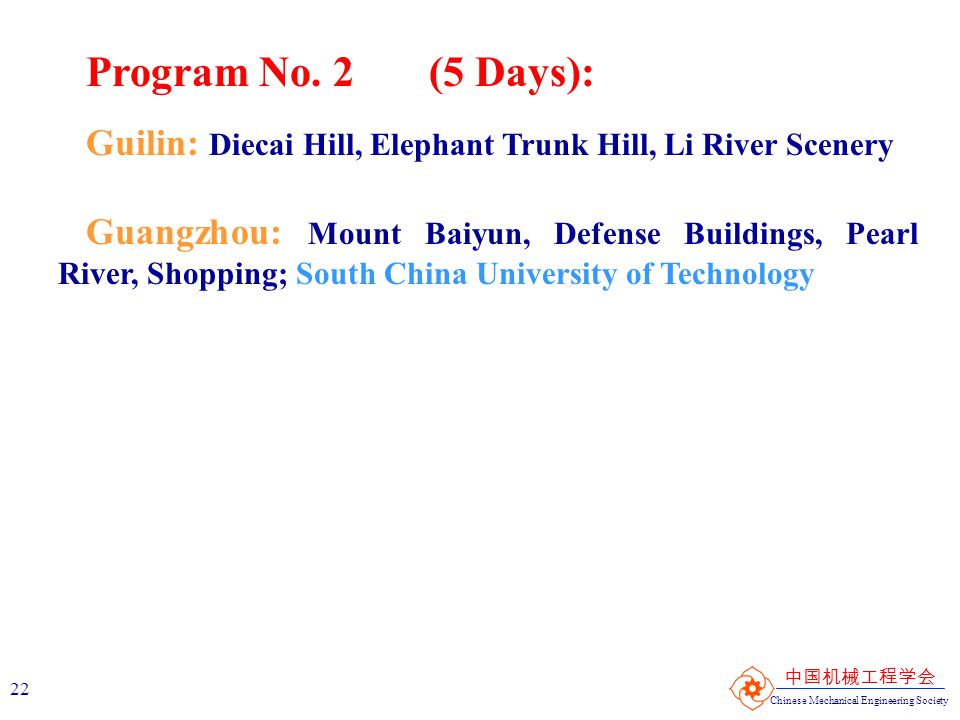 Program No. 2 (5 Days):

Guilin: Diecai Hill, Elephant Trunk Hill, Li River Scenery

Guangzhou: Mount Baiyun, Defense Buildings, Pearl River, Shopping; South China University of Technology

22

中国机械工程学会
Chinese Mechanical Engineering Society